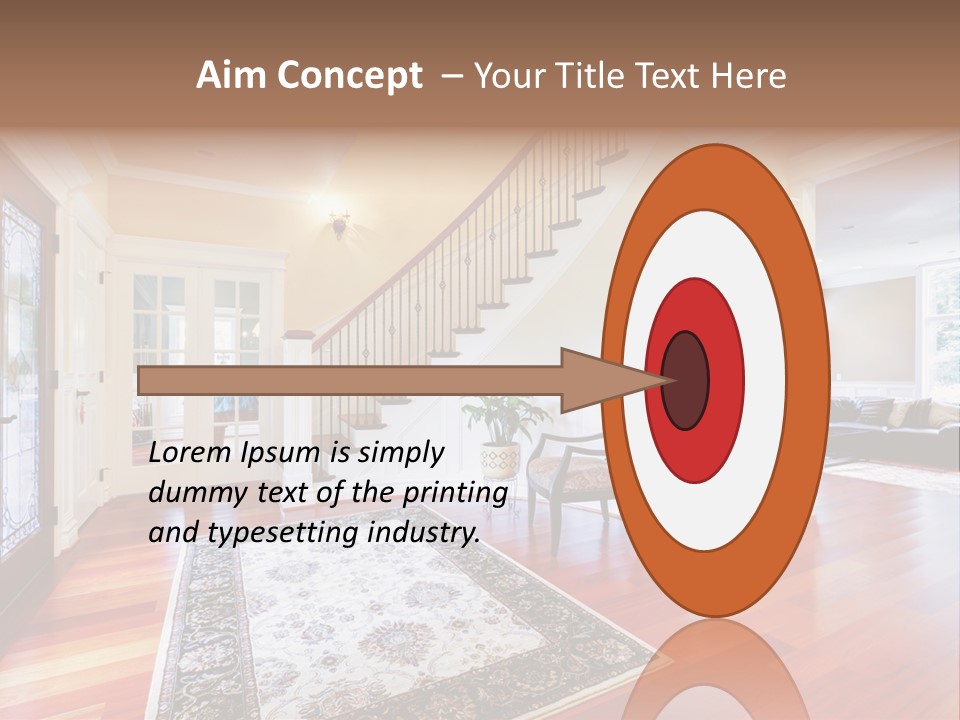 Aim Concept – Your Title Text Here

Lorem Ipsum is simply dummy text of the printing and typesetting industry.